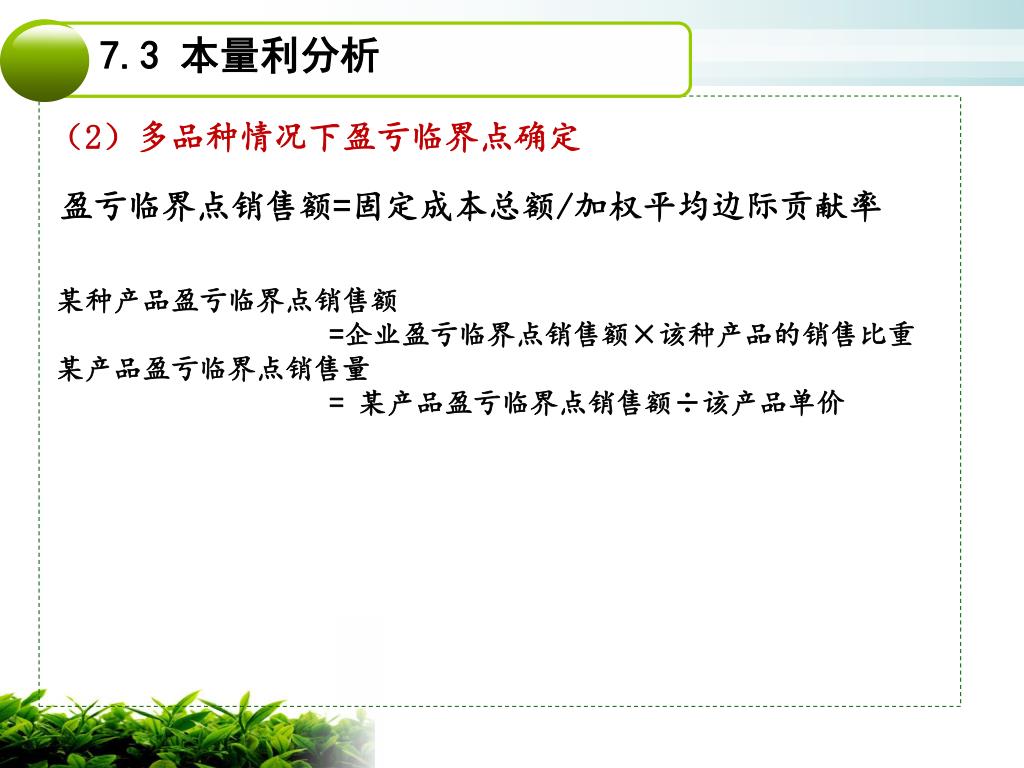 7.3 本量利分析

（2）多品种情况下盈亏临界点确定

盈亏临界点销售额=固定成本总额/加权平均边际贡献率

某种产品盈亏临界点销售额
=企业盈亏临界点销售额×该种产品的销售比重
某产品盈亏临界点销售量
= 某产品盈亏临界点销售额÷该产品单价